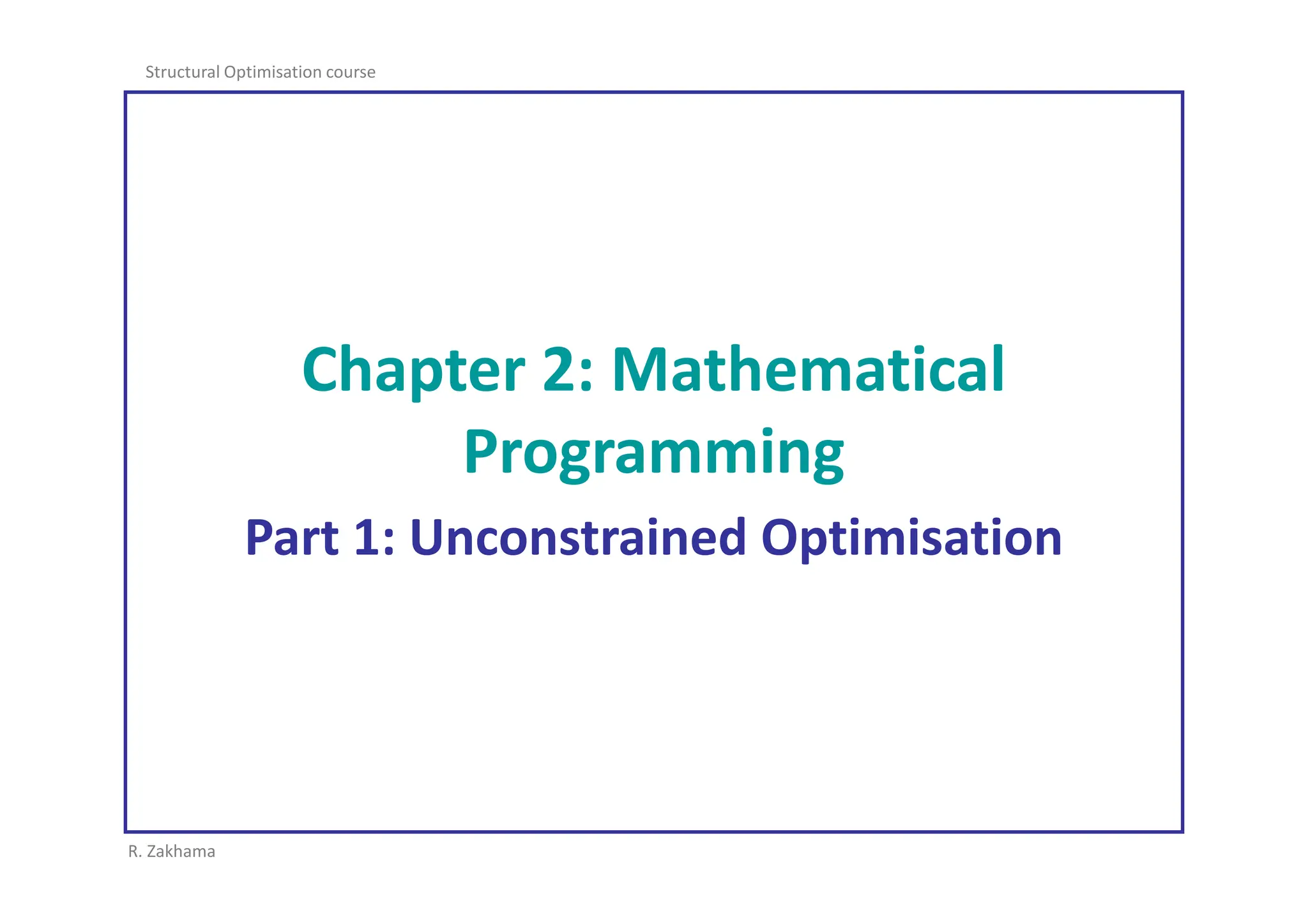 Structural Optimisation course

Chapter 2: Mathematical Programming

Part 1: Unconstrained Optimisation

R. Zakhama